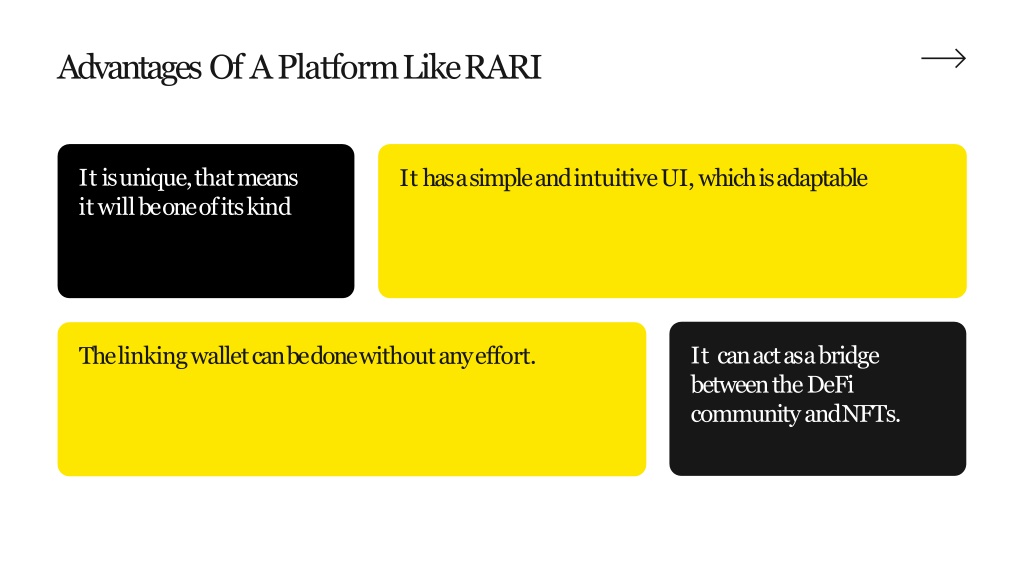 Advantages Of A Platform Like RARI

It is unique, that means it will be one of its kind

It has a simple and intuitive UI, which is adaptable

The linking wallet can be done without any effort.

It can act as a bridge between the DeFi community and NFTs.